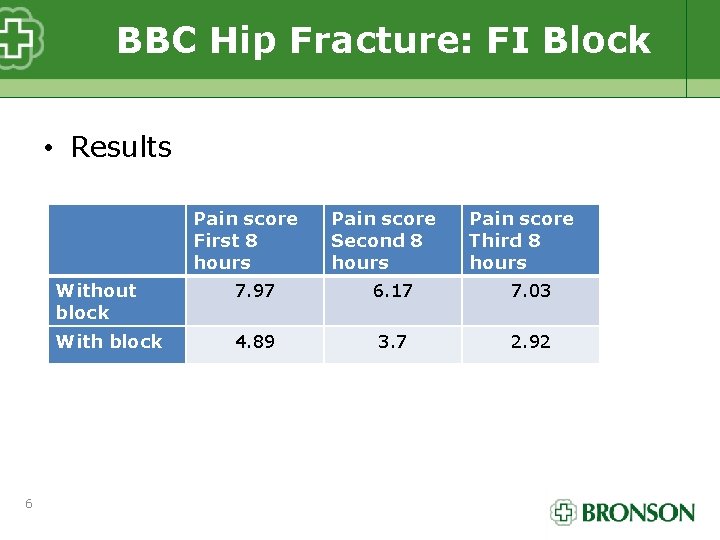 BBC Hip Fracture: FI Block

• Results

| | Pain score First 8 hours | Pain score Second 8 hours | Pain score Third 8 hours |
|---|---|---|---|
| Without block | 7.97 | 6.17 | 7.03 |
| With block | 4.89 | 3.7 | 2.92 |

6

BRONSON